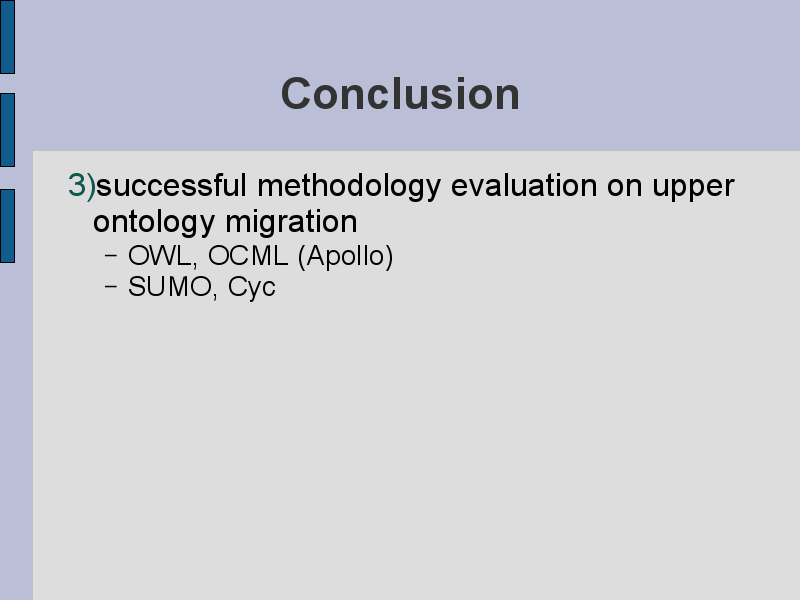 Conclusion

3)successful methodology evaluation on upper ontology migration
– OWL, OCML (Apollo)
– SUMO, Cyc